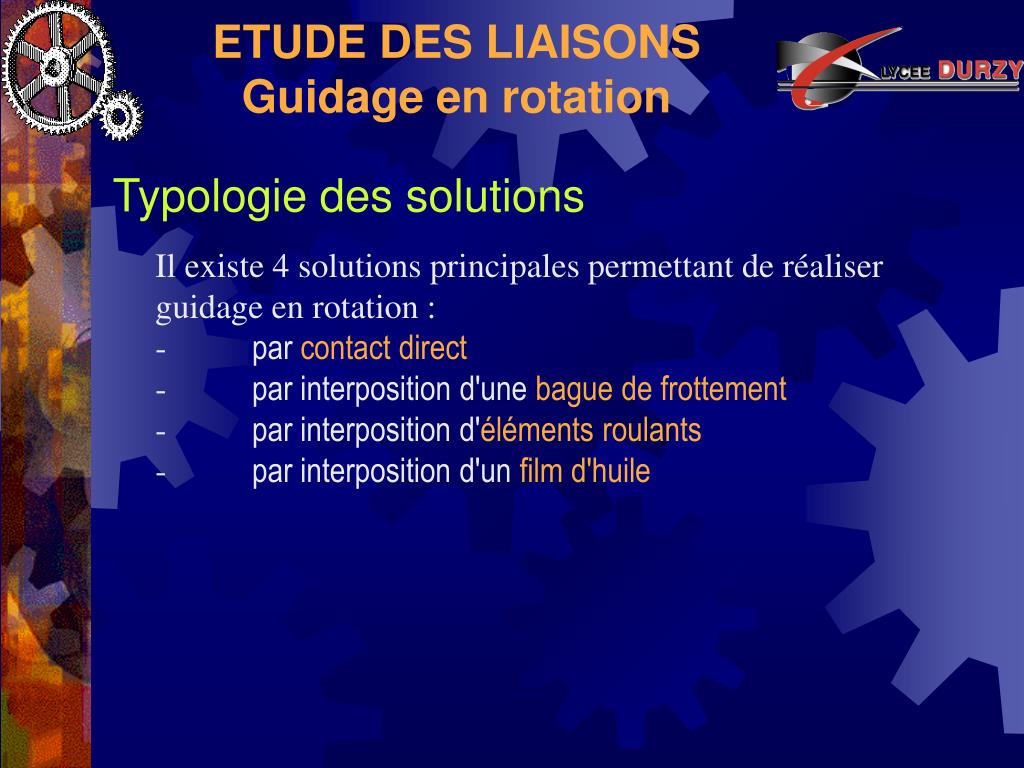 ETUDE DES LIAISONS
Guidage en rotation

LYCEE DURZY

Typologie des solutions

Il existe 4 solutions principales permettant de réaliser guidage en rotation :
- par contact direct
- par interposition d'une bague de frottement
- par interposition d'éléments roulants
- par interposition d'un film d'huile